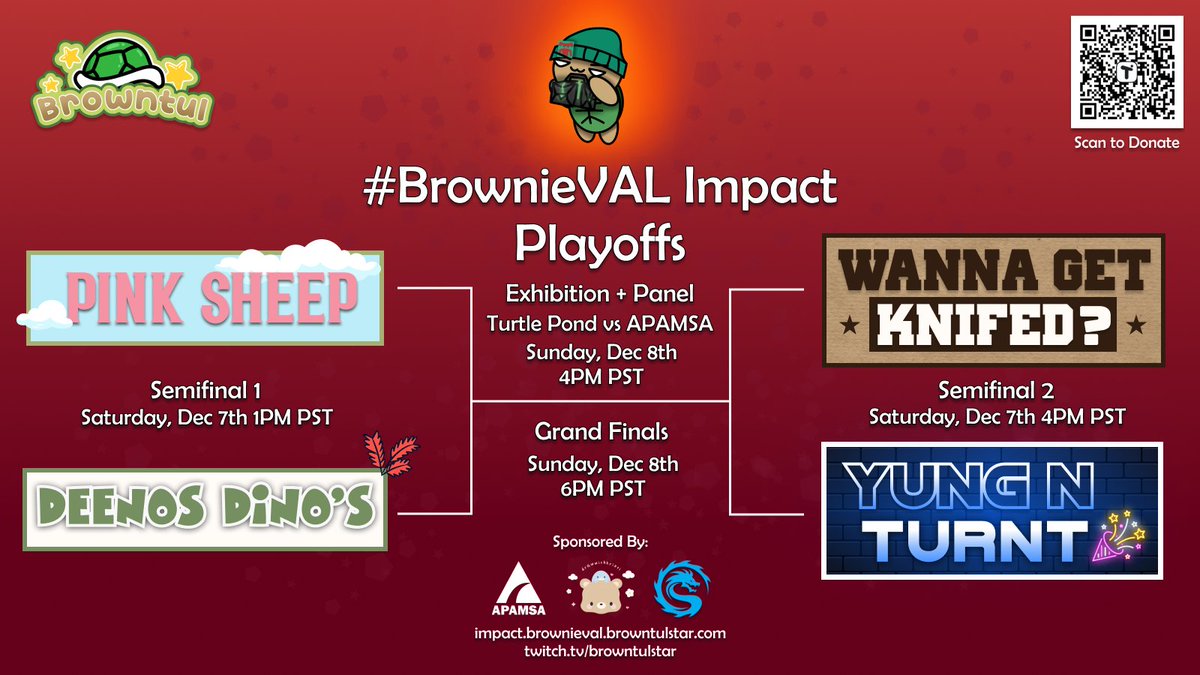 Browntul

Scan to Donate

#BrownieVAL Impact Playoffs

PINK SHEEP

Semifinal 1
Saturday, Dec 7th 1PM PST

DEENOS DINO'S

Exhibition + Panel
Turtle Pond vs APAMSA
Sunday, Dec 8th
4PM PST

Grand Finals
Sunday, Dec 8th
6PM PST

WANNA GET KNIFED?

Semifinal 2
Saturday, Dec 7th 4PM PST

YUNG N TURNT

Sponsored By:

APAMSA

impact.brownieval.browntulstar.com
twitch.tv/browntulstar